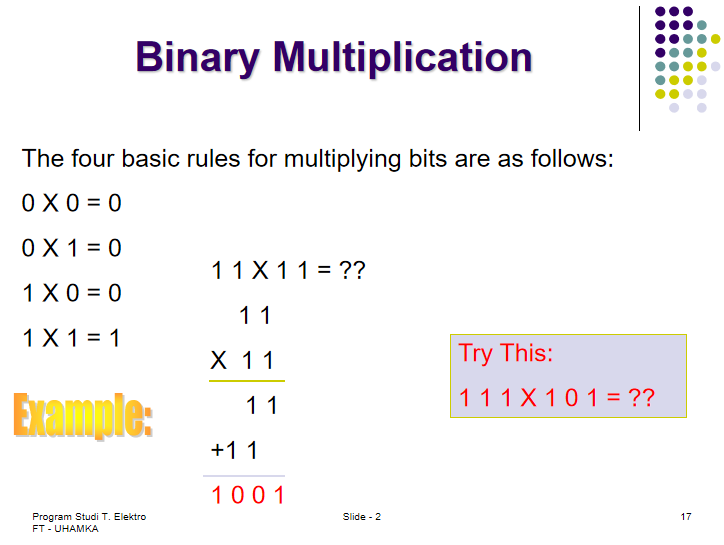 Binary Multiplication

The four basic rules for multiplying bits are as follows:

0 X 0 = 0

0 X 1 = 0

1 X 0 = 0

1 X 1 = 1

Example:

1 1 X 1 1 = ??

1 1

X 1 1

1 1

+1 1

1 0 0 1

Try This:

1 1 1 X 1 0 1 = ??

Program Studi T. Elektro
FT - UHAMKA

Slide - 2

17